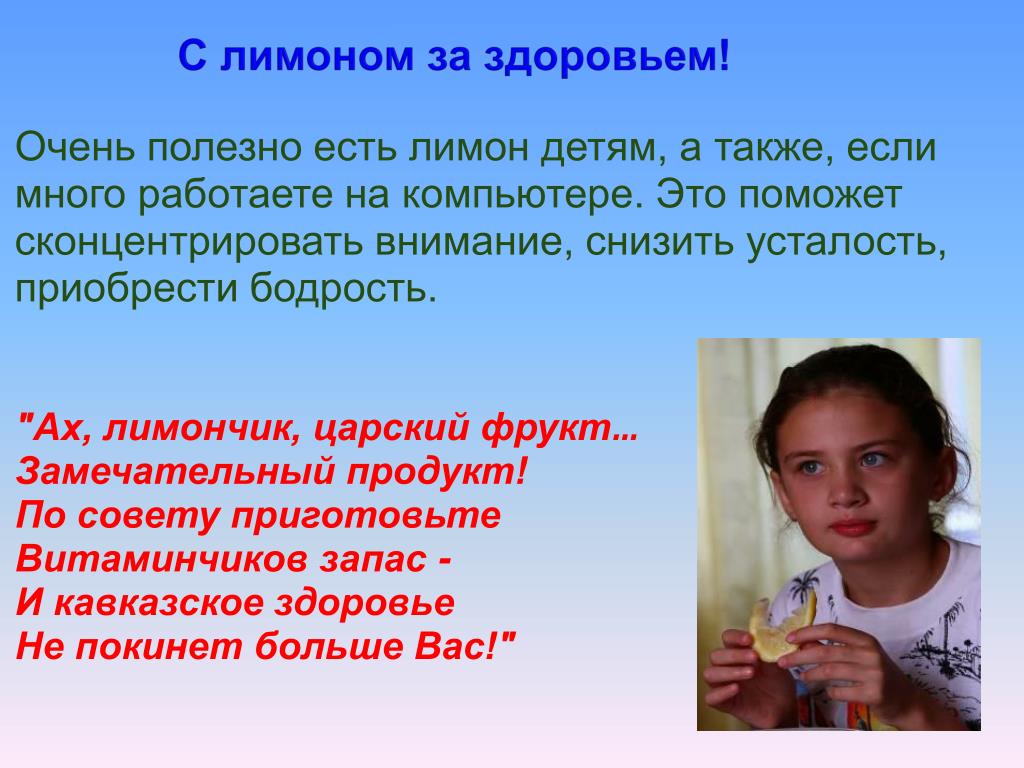 С лимоном за здоровьем!

Очень полезно есть лимон детям, а также, если много работаете на компьютере. Это поможет сконцентрировать внимание, снизить усталость, приобрести бодрость.

"Ах, лимончик, царский фрукт...
Замечательный продукт!
По совету приготовьте
Витаминчиков запас -
И кавказское здоровье
Не покинет больше Вас!"